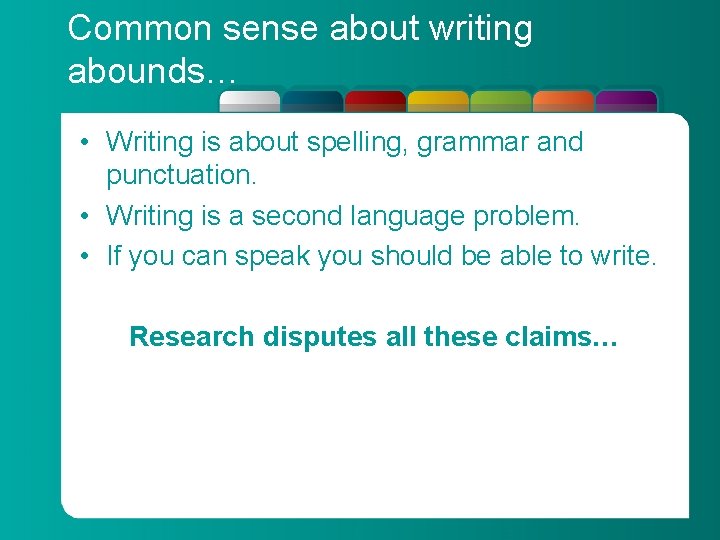 Common sense about writing abounds…

• Writing is about spelling, grammar and punctuation.
• Writing is a second language problem.
• If you can speak you should be able to write.

Research disputes all these claims…